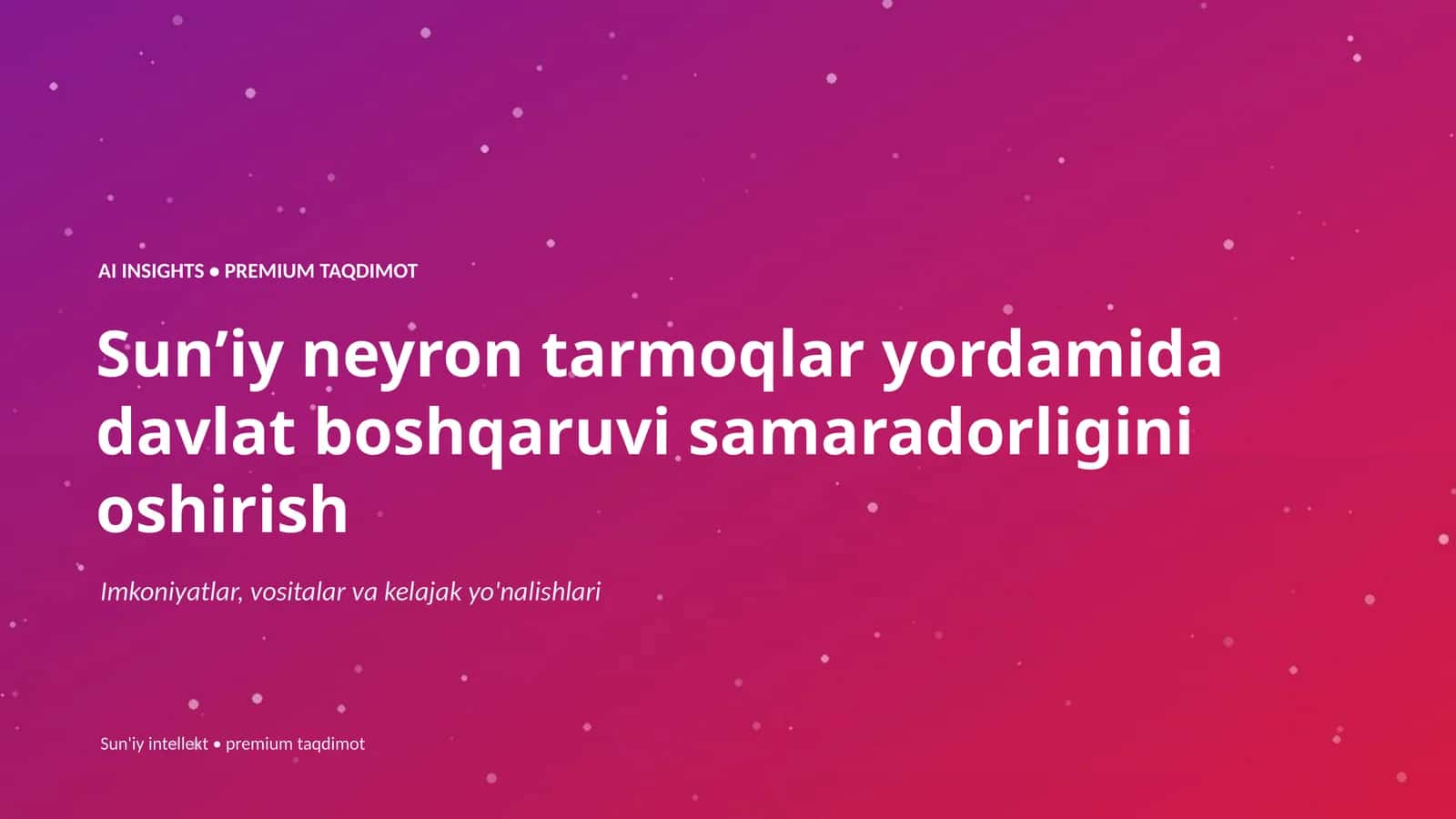 AI INSIGHTS • PREMIUM TAQDIMOT

Sun’iy neyron tarmoqlar yordamida davlat boshqaruvi samaradorligini oshirish

Imkoniyatlar, vositalar va kelajak yo'nalishlari

Sun'iy intellekt • premium taqdimot